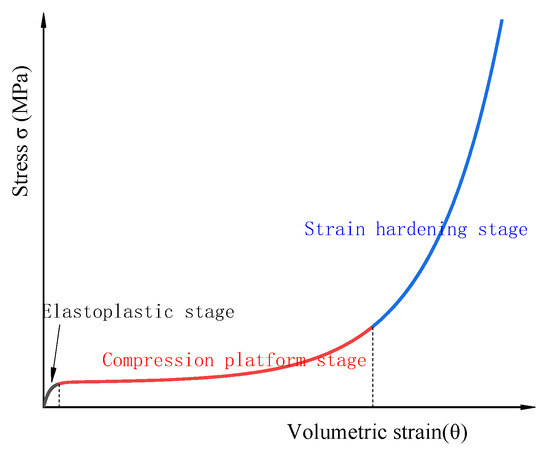 Stress σ (MPa)

Strain hardening stage

Elastoplastic stage

Compression platform stage

Volumetric strain(θ)